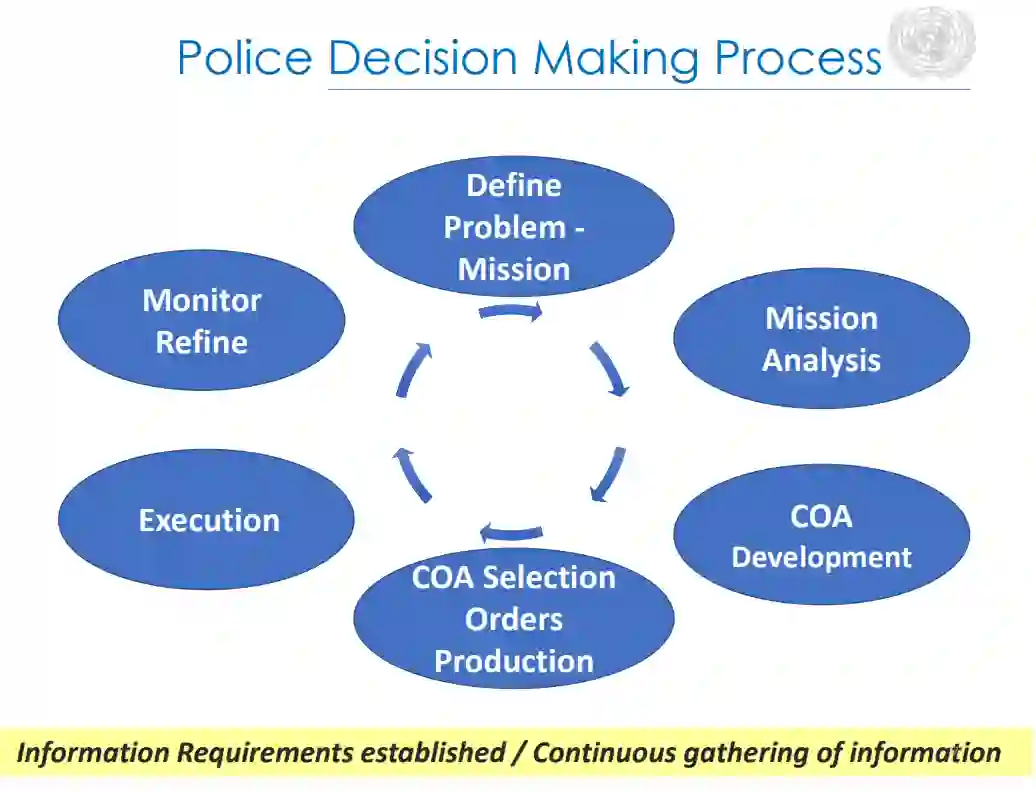 Police Decision Making Process

Define Problem - Mission

Mission Analysis

COA Development

COA Selection Orders Production

Execution

Monitor Refine

Information Requirements established / Continuous gathering of information